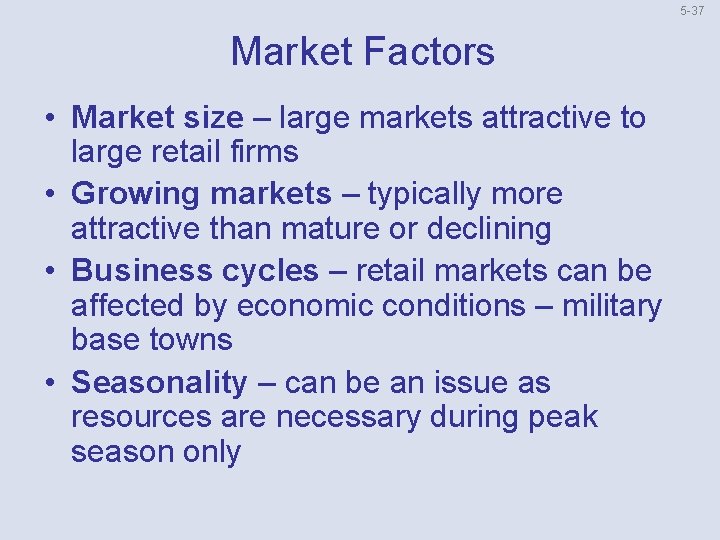 5-37

Market Factors

• Market size – large markets attractive to large retail firms
• Growing markets – typically more attractive than mature or declining
• Business cycles – retail markets can be affected by economic conditions – military base towns
• Seasonality – can be an issue as resources are necessary during peak season only